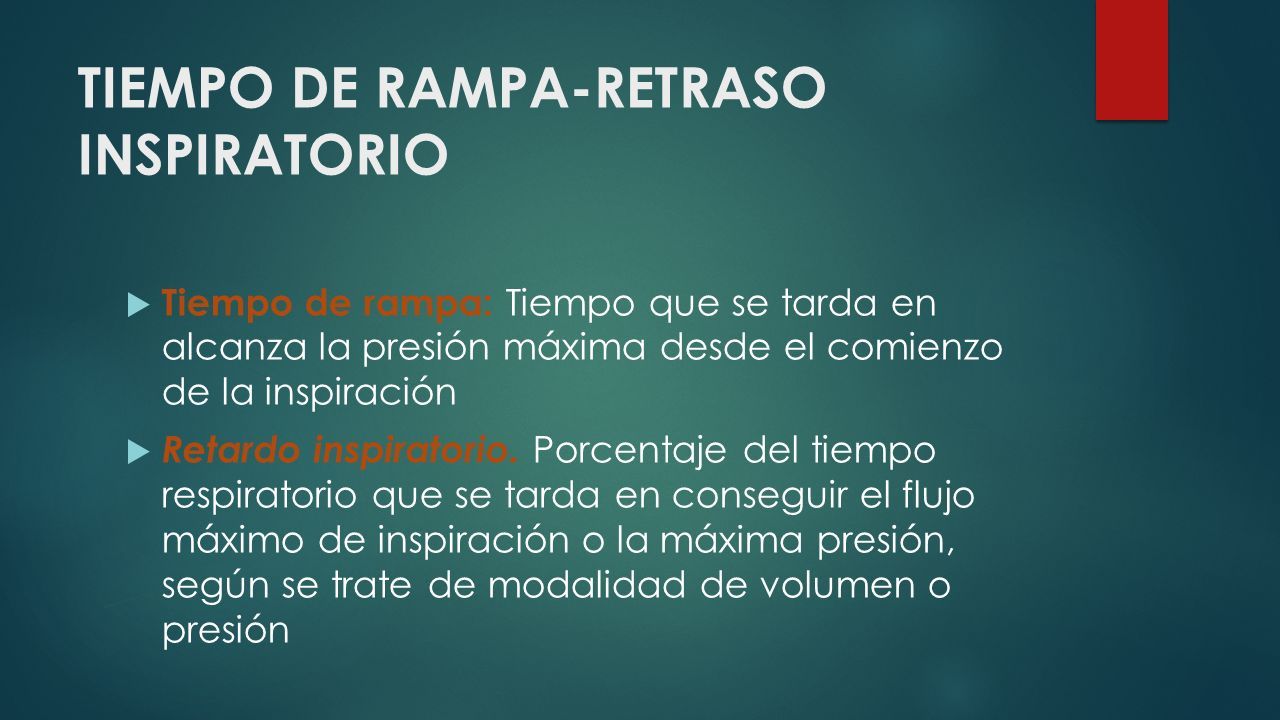 TIEMPO DE RAMPA-RETRASO INSPIRATORIO

Tiempo de rampa: Tiempo que se tarda en alcanza la presión máxima desde el comienzo de la inspiración

Retardo inspiratorio. Porcentaje del tiempo respiratorio que se tarda en conseguir el flujo máximo de inspiración o la máxima presión, según se trate de modalidad de volumen o presión